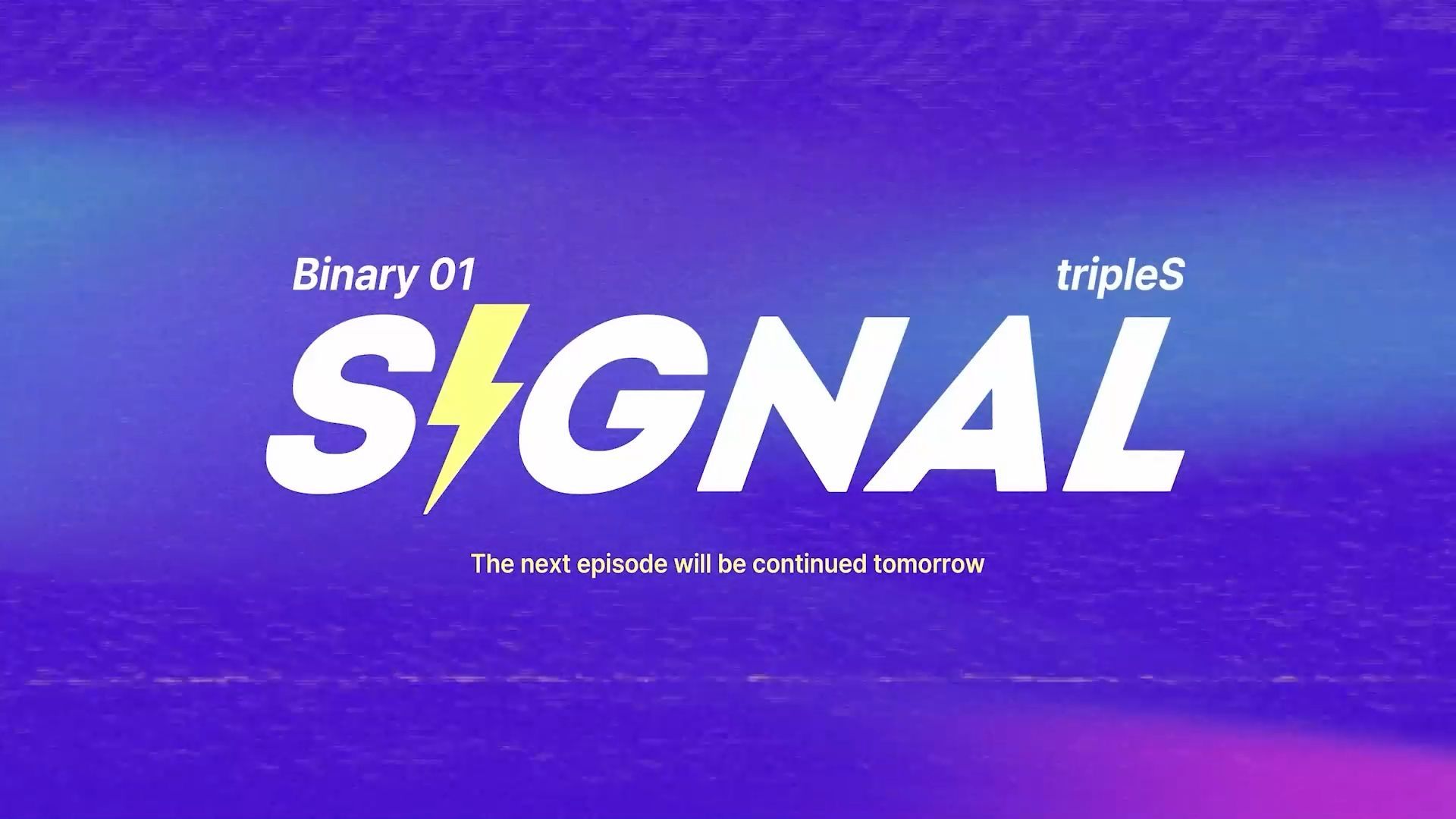 Binary 01

tripleS

SIGNAL

The next episode will be continued tomorrow